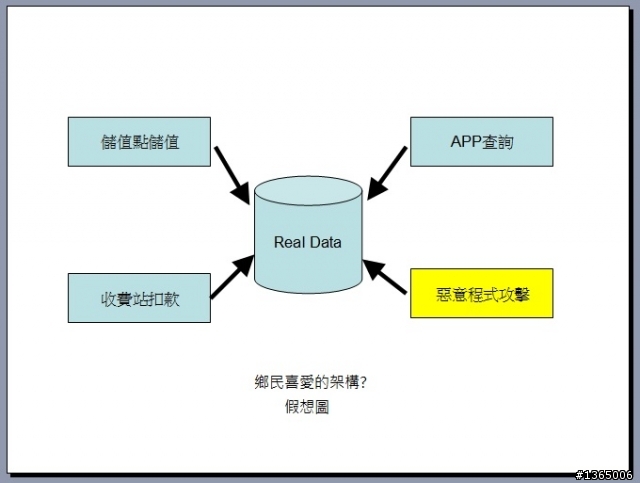 儲值點儲值

APP查詢

Real Data

收費站扣款

惡意程式攻擊

鄉民喜愛的架構?
假想圖

#1365006